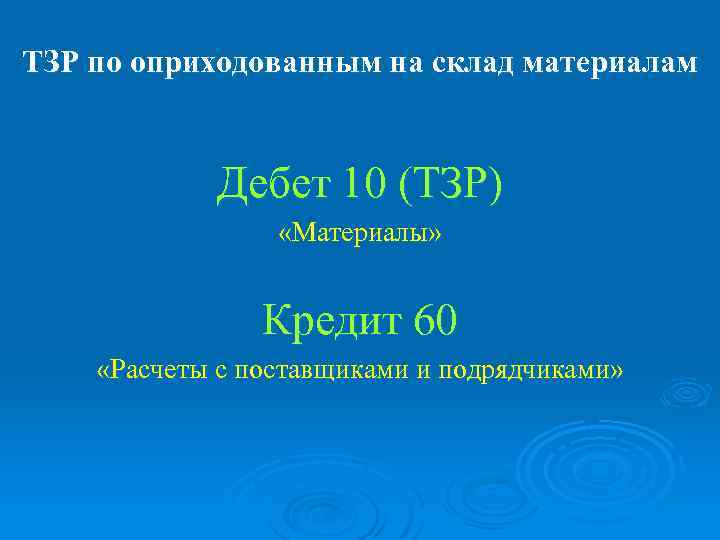 ТЗР по оприходованным на склад материалам

Дебет 10 (ТЗР)

«Материалы»

Кредит 60

«Расчеты с поставщиками и подрядчиками»